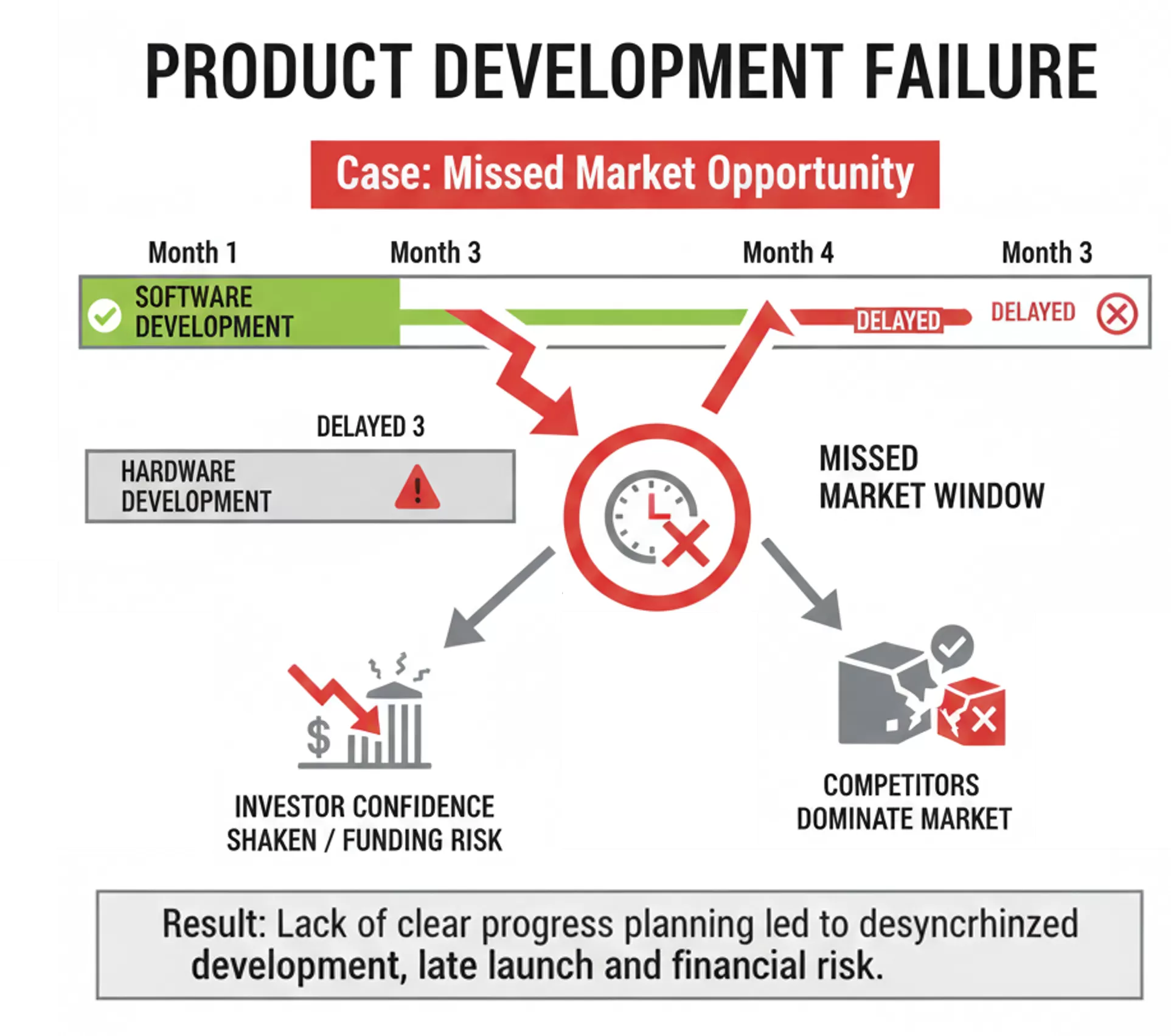 PRODUCT DEVELOPMENT FAILURE

Case: Missed Market Opportunity

Month 1
Month 3
Month 4
Month 3

SOFTWARE DEVELOPMENT

DELAYED
DELAYED

DELAYED 3

HARDWARE DEVELOPMENT

MISSED MARKET WINDOW

$

INVESTOR CONFIDENCE SHAKEN / FUNDING RISK

COMPETITORS DOMINATE MARKET

Result: Lack of clear progress planning led to desyncrhinzed development, late launch and financial risk.